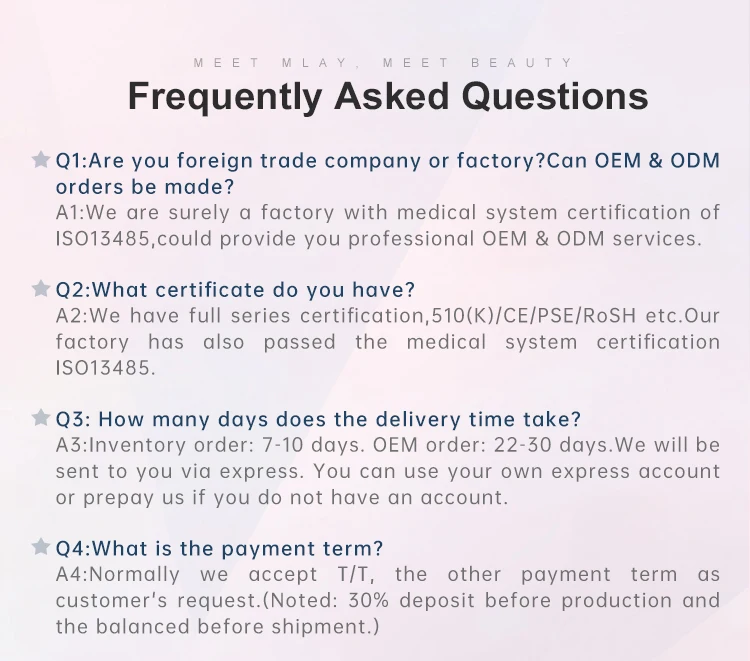 MEET MLAY, MEET BEAUTY

Frequently Asked Questions

Q1:Are you foreign trade company or factory?Can OEM & ODM orders be made?
A1:We are surely a factory with medical system certification of ISO13485,could provide you professional OEM & ODM services.

Q2:What certificate do you have?
A2:We have full series certification,510(K)/CE/PSE/RoSH etc.Our factory has also passed the medical system certification ISO13485.

Q3: How many days does the delivery time take?
A3:Inventory order: 7-10 days. OEM order: 22-30 days.We will be sent to you via express. You can use your own express account or prepay us if you do not have an account.

Q4:What is the payment term?
A4:Normally we accept T/T, the other payment term as customer's request.(Noted: 30% deposit before production and the balanced before shipment.)